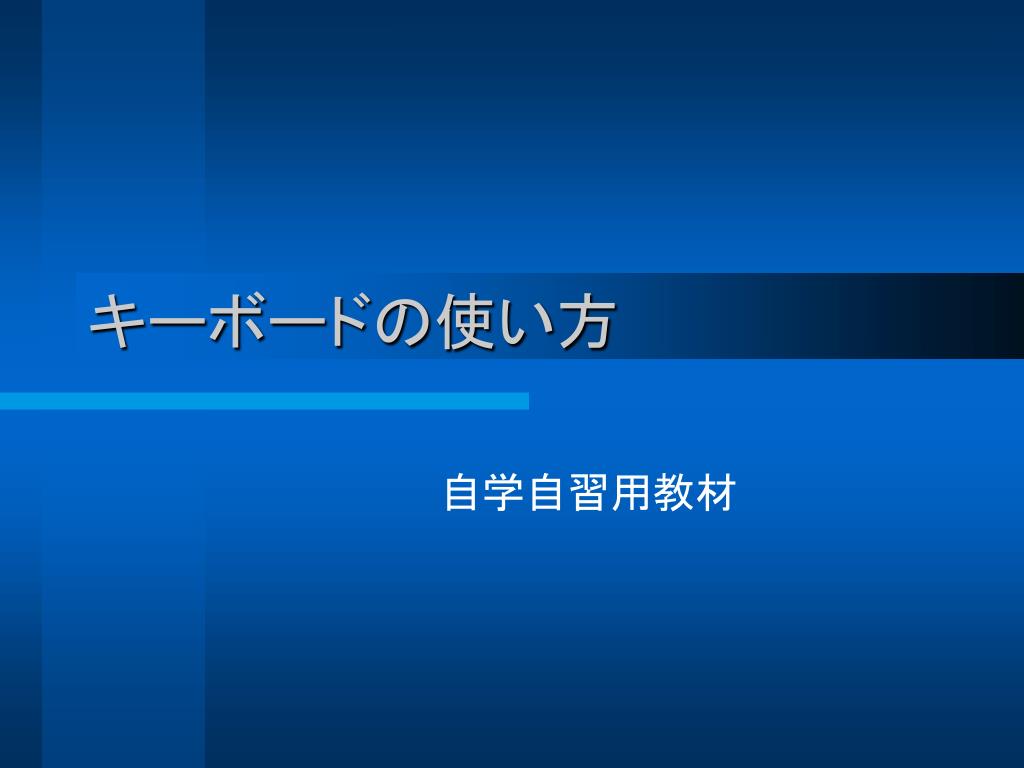 キーボードの使い方

自学自習用教材